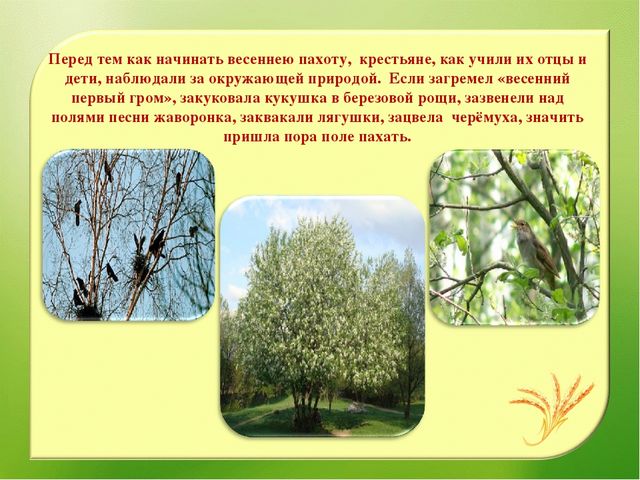 Перед тем как начинать весеннею пахоту, крестьяне, как учили их отцы и дети, наблюдали за окружающей природой. Если загремел «весенний первый гром», закуковала кукушка в березовой рощи, зазвенели над полями песни жаворонка, заквакали лягушки, зацвела черёмуха, значить пришла пора поле пахать.